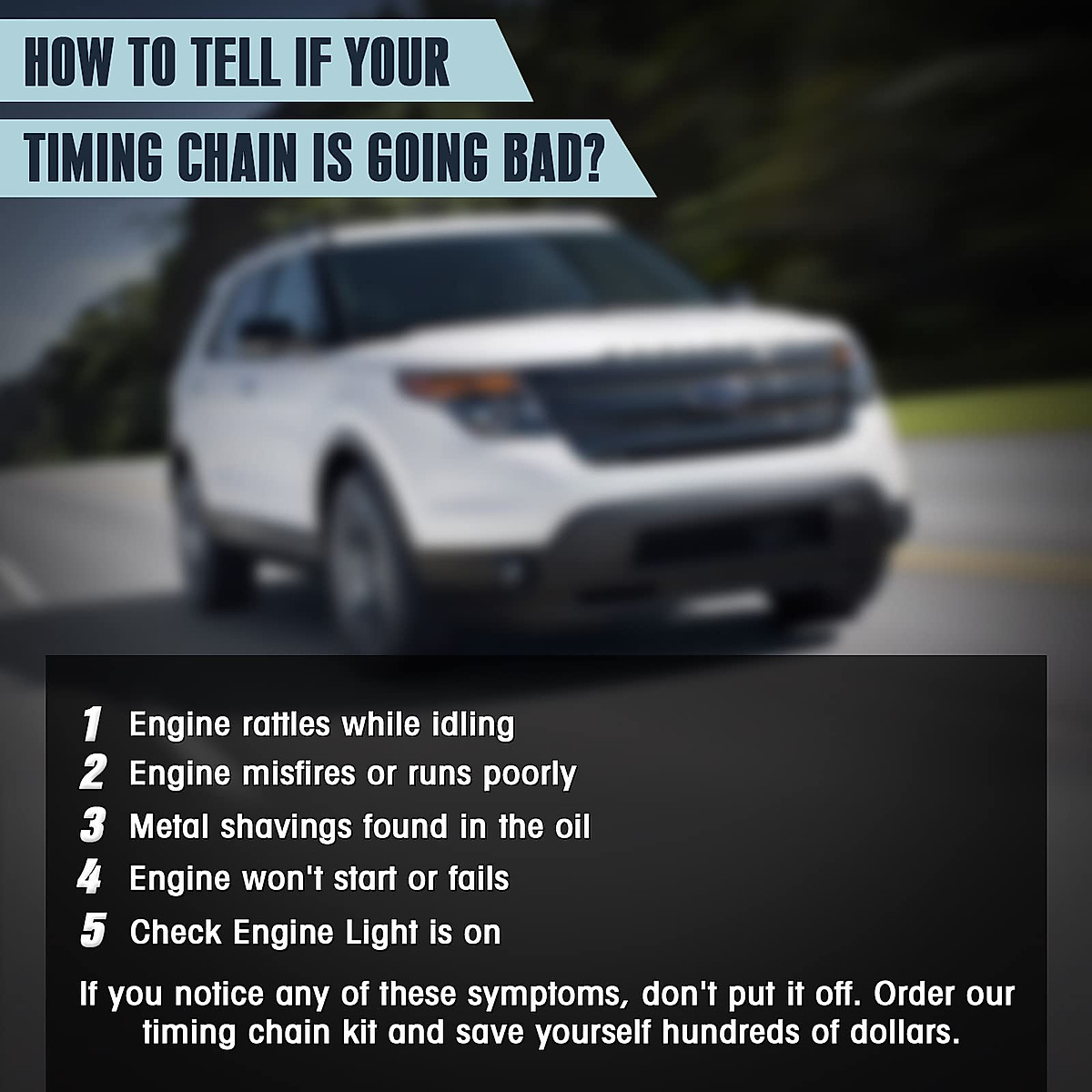 HOW TO TELL IF YOUR
TIMING CHAIN IS GOING BAD?

1 Engine rattles while idling
2 Engine misfires or runs poorly
3 Metal shavings found in the oil
4 Engine won't start or fails
5 Check Engine Light is on

If you notice any of these symptoms, don't put it off. Order our timing chain kit and save yourself hundreds of dollars.